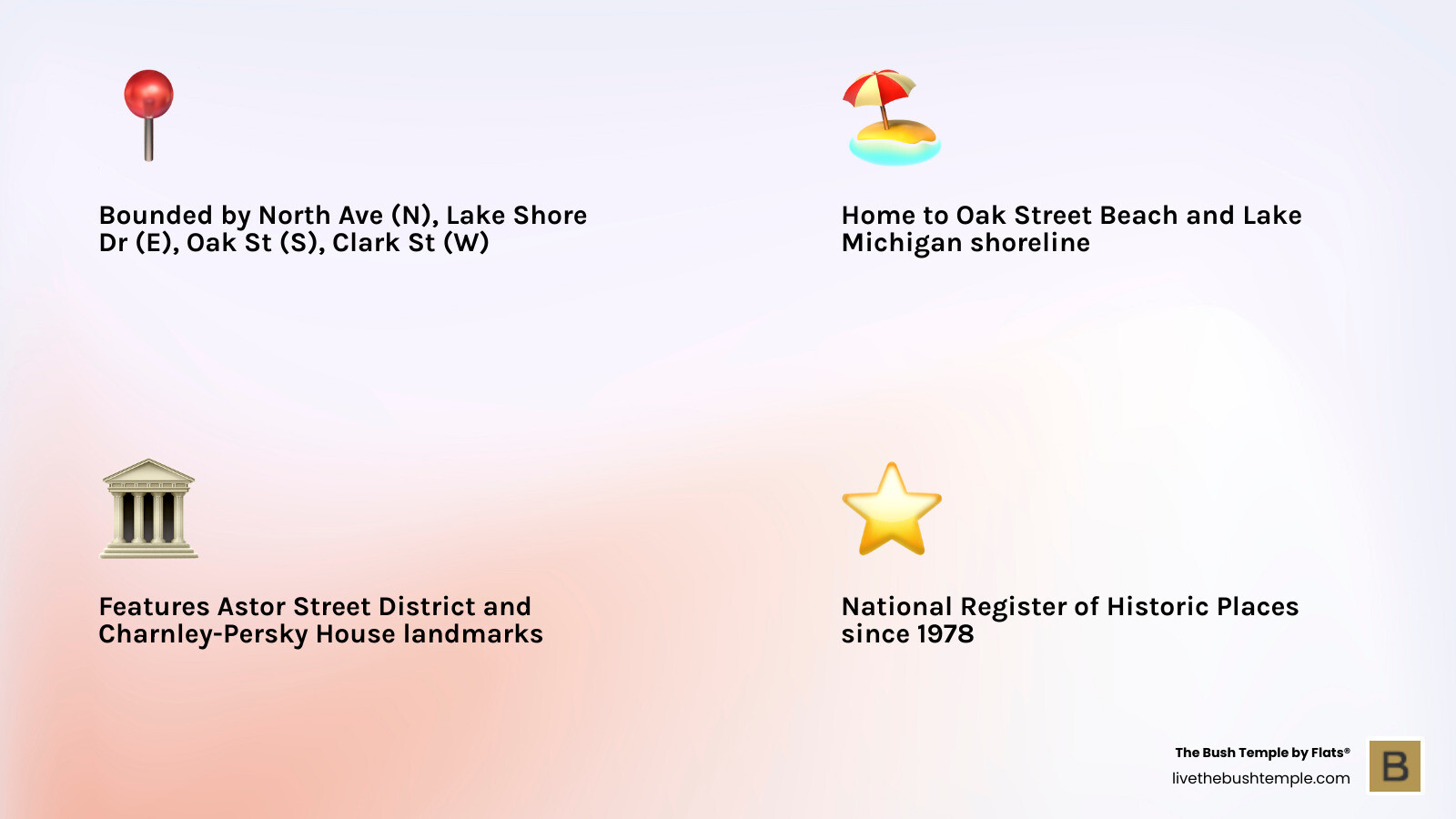 Bounded by North Ave (N), Lake Shore Dr (E), Oak St (S), Clark St (W)

Home to Oak Street Beach and Lake Michigan shoreline

Features Astor Street District and Charnley-Persky House landmarks

National Register of Historic Places since 1978

The Bush Temple by Flats®
livethebushtemple.com

B